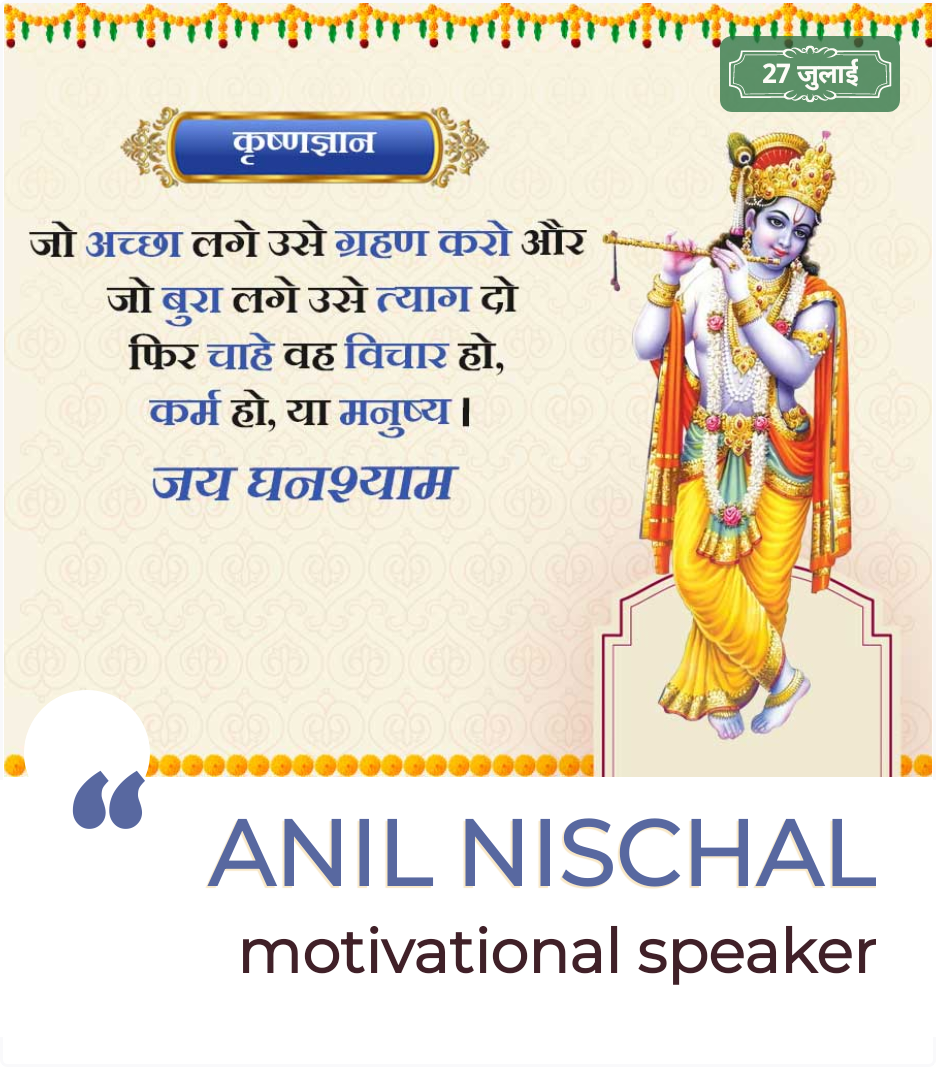 27 जुलाई

कृष्णज्ञान

जो अच्छा लगे उसे ग्रहण करो और जो बुरा लगे उसे त्याग दो फिर चाहे वह विचार हो, कर्म हो, या मनुष्य।

जय घनश्याम

“

ANIL NISCHAL

motivational speaker